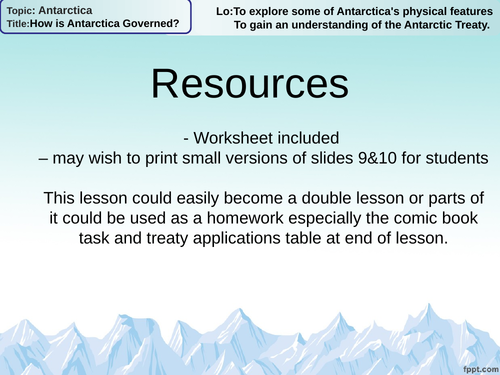 Topic: Antarctica
Title:How is Antarctica Governed?

Lo:To explore some of Antarctica's physical features
To gain an understanding of the Antarctic Treaty.

Resources

- Worksheet included
– may wish to print small versions of slides 9&10 for students

This lesson could easily become a double lesson or parts of it could be used as a homework especially the comic book task and treaty applications table at end of lesson.

fppt.com